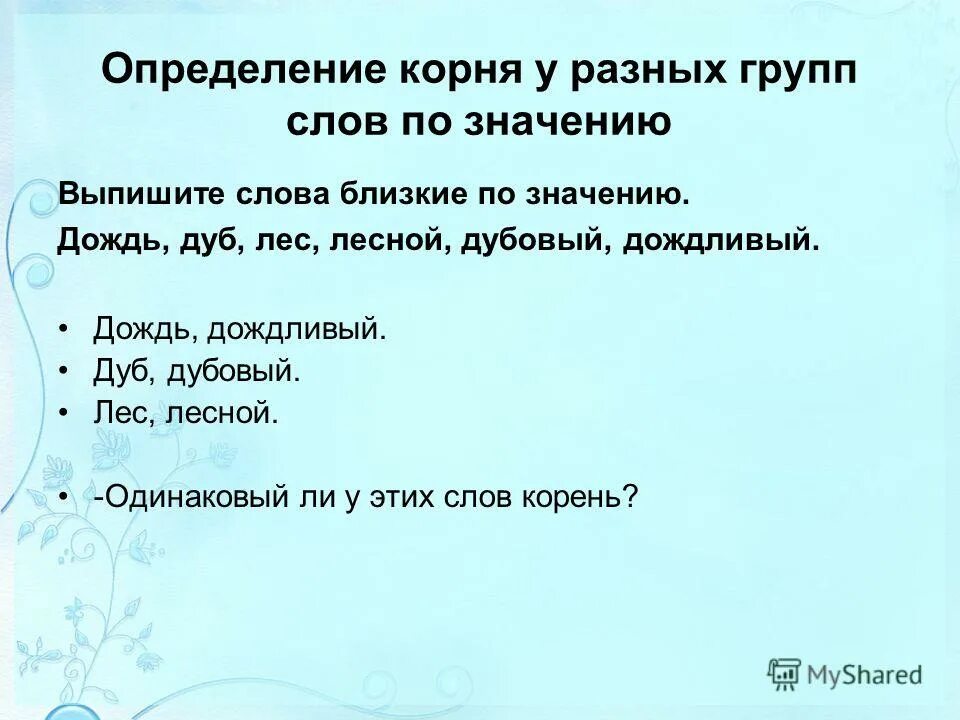 Определение корня у разных групп слов по значению

Выпишите слова близкие по значению.

Дождь, дуб, лес, лесной, дубовый, дождливый.

• Дождь, дождливый.
• Дуб, дубовый.
• Лес, лесной.

• -Одинаковый ли у этих слов корень?

MyShared